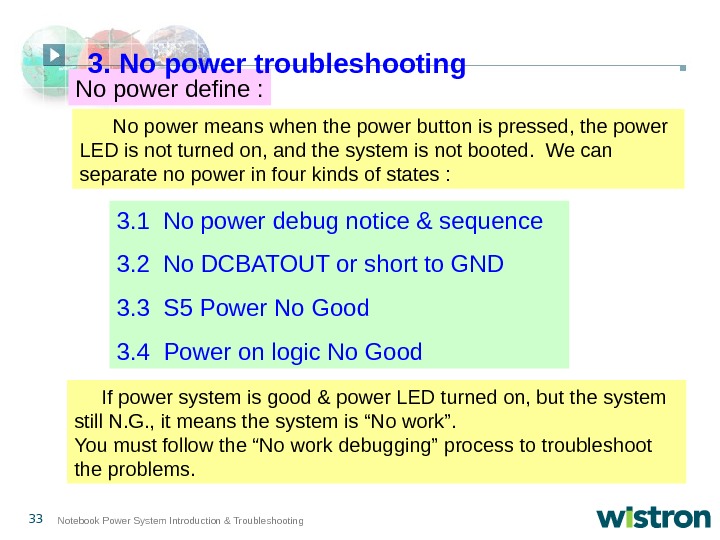 3. No power troubleshooting

No power define :

No power means when the power button is pressed, the power LED is not turned on, and the system is not booted. We can separate no power in four kinds of states :

3.1 No power debug notice & sequence

3.2 No DCBATOUT or short to GND

3.3 S5 Power No Good

3.4 Power on logic No Good

If power system is good & power LED turned on, but the system still N.G., it means the system is “No work”.
You must follow the “No work debugging” process to troubleshoot the problems.

33 Notebook Power System Introduction & Troubleshooting

wistron